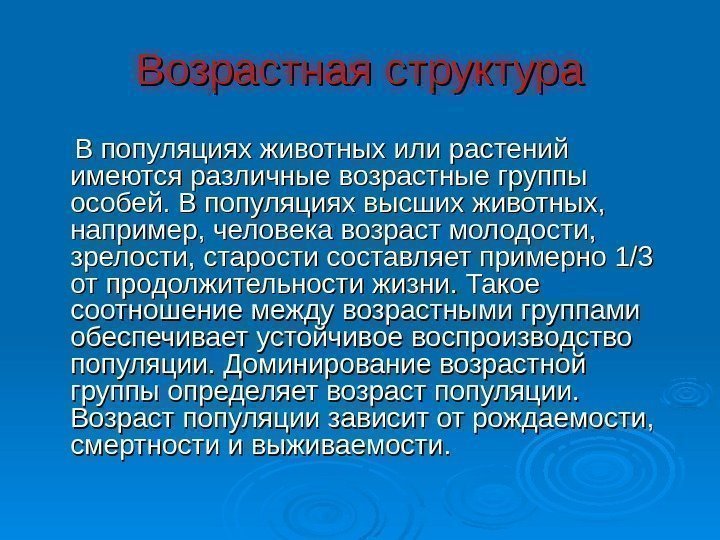 Возрастная структура

В популяциях животных или растений имеются различные возрастные группы особей. В популяциях высших животных, например, человека возраст молодости, зрелости, старости составляет примерно 1/3 от продолжительности жизни. Такое соотношение между возрастными группами обеспечивает устойчивое воспроизводство популяции. Доминирование возрастной группы определяет возраст популяции. Возраст популяции зависит от рождаемости, смертности и выживаемости.